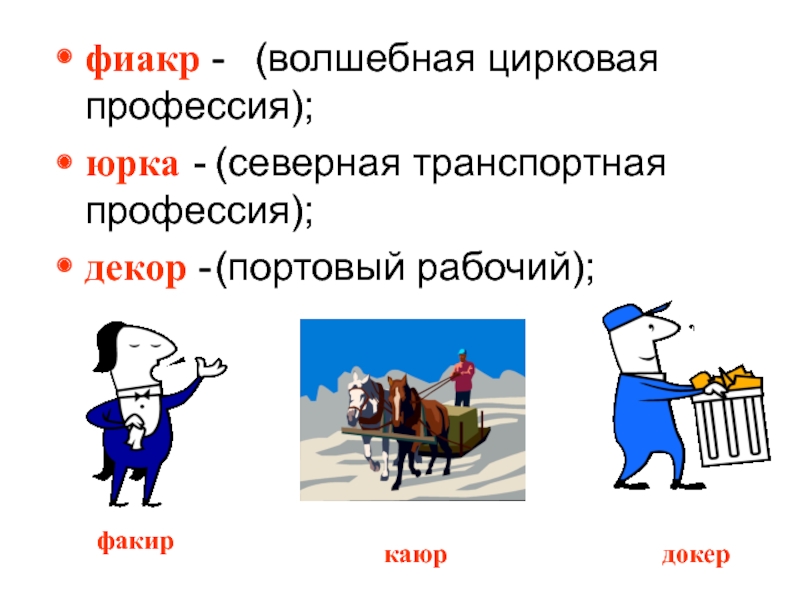 фиакр - (волшебная цирковая профессия);

юрка - (северная транспортная профессия);

декор -(портовый рабочий);

факир

каюр

докер